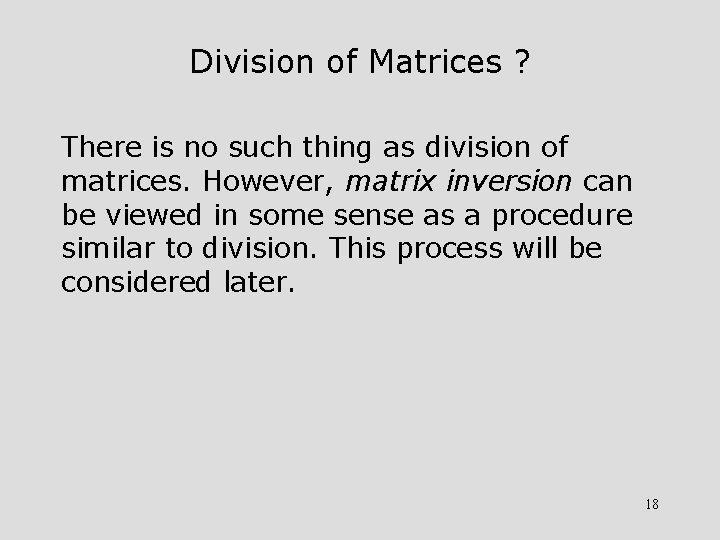 Division of Matrices ?

There is no such thing as division of matrices. However, matrix inversion can be viewed in some sense as a procedure similar to division. This process will be considered later.

18